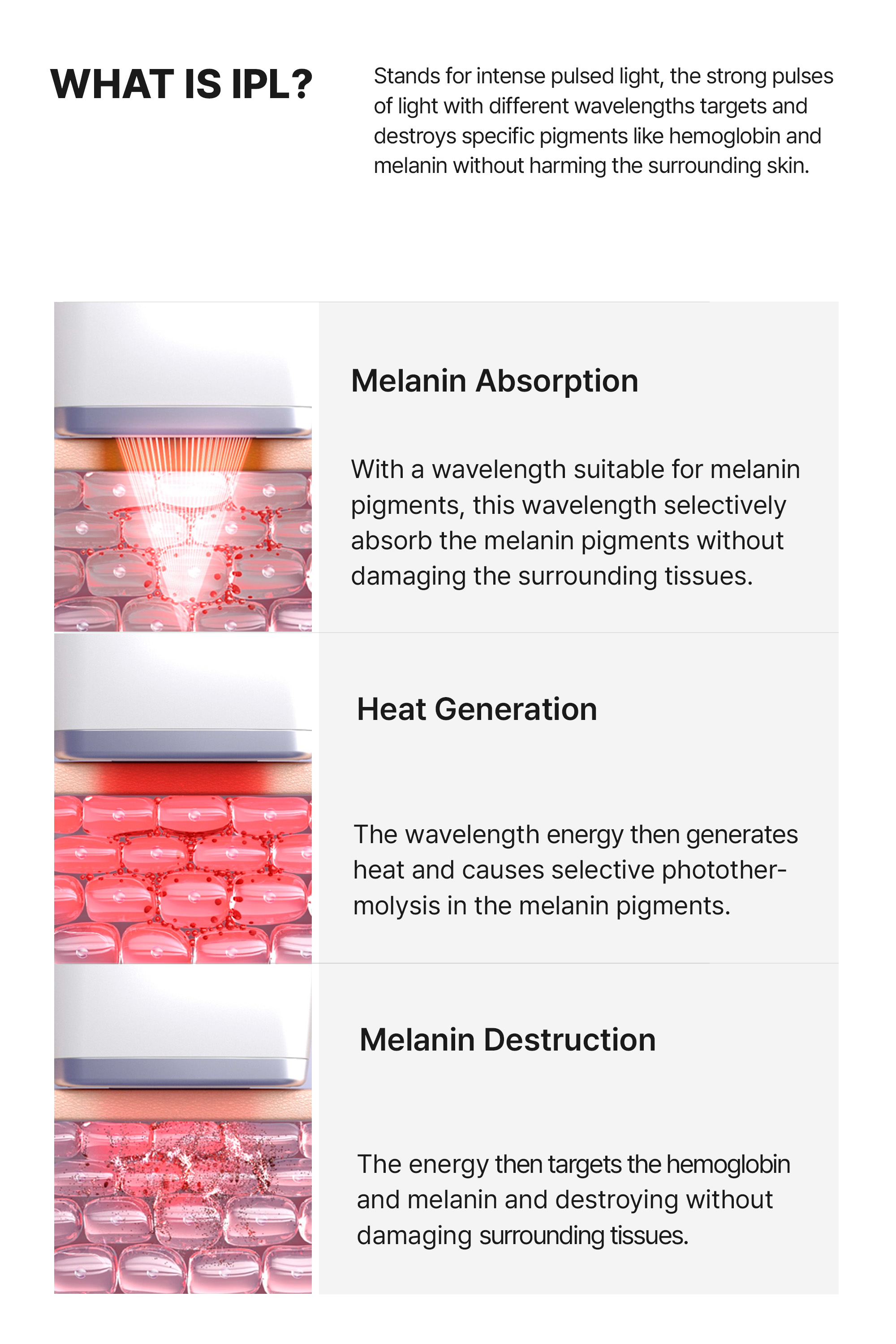 WHAT IS IPL?

Stands for intense pulsed light, the strong pulses of light with different wavelengths targets and destroys specific pigments like hemoglobin and melanin without harming the surrounding skin.

Melanin Absorption

With a wavelength suitable for melanin pigments, this wavelength selectively absorb the melanin pigments without damaging the surrounding tissues.

Heat Generation

The wavelength energy then generates heat and causes selective photothermolysis in the melanin pigments.

Melanin Destruction

The energy then targets the hemoglobin and melanin and destroying without damaging surrounding tissues.